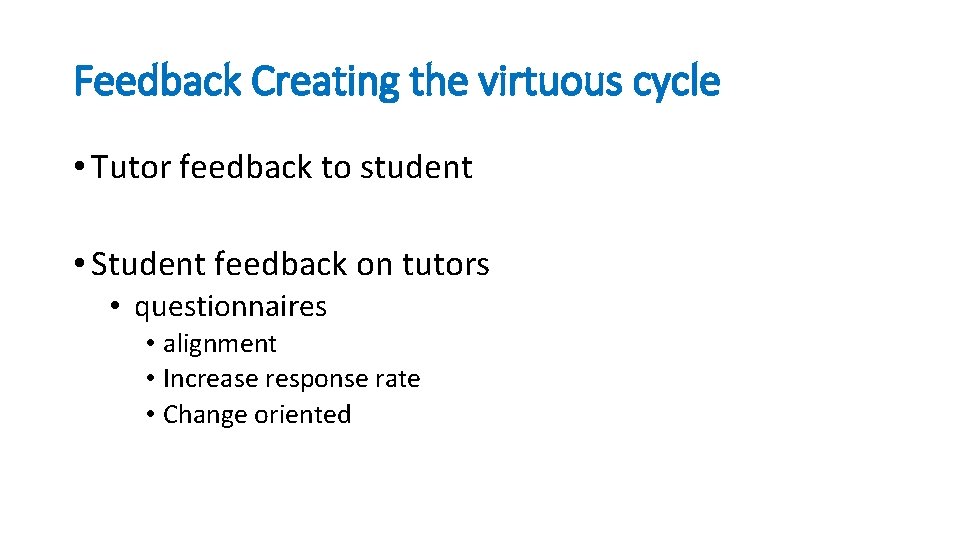 Feedback Creating the virtuous cycle

• Tutor feedback to student

• Student feedback on tutors
  • questionnaires
    • alignment
    • Increase response rate
    • Change oriented